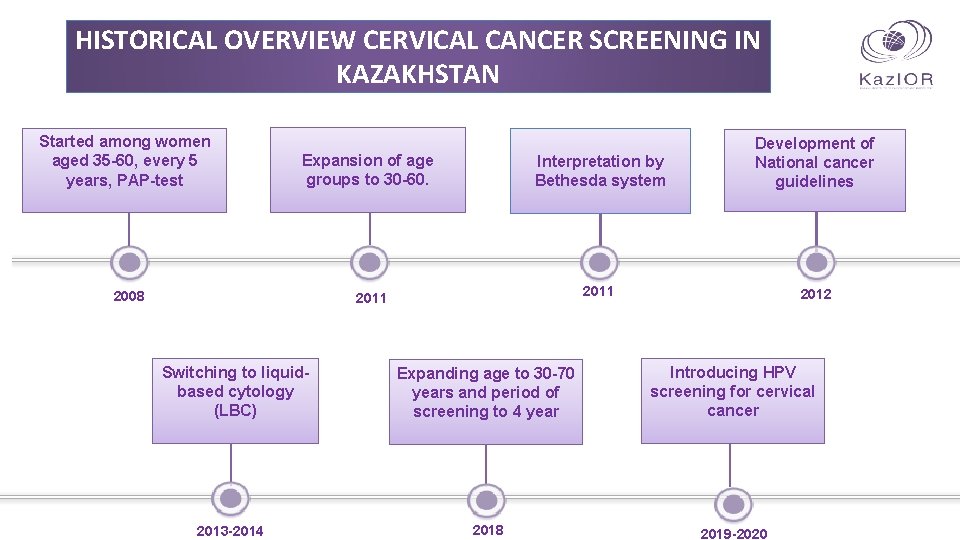 HISTORICAL OVERVIEW CERVICAL CANCER SCREENING IN KAZAKHSTAN

KazIOR

Started among women aged 35-60, every 5 years, PAP-test

2008

Expansion of age groups to 30-60.

2011

Interpretation by Bethesda system

2011

Development of National cancer guidelines

2012

Switching to liquid-based cytology (LBC)

2013-2014

Expanding age to 30-70 years and period of screening to 4 year

2018

Introducing HPV screening for cervical cancer

2019-2020